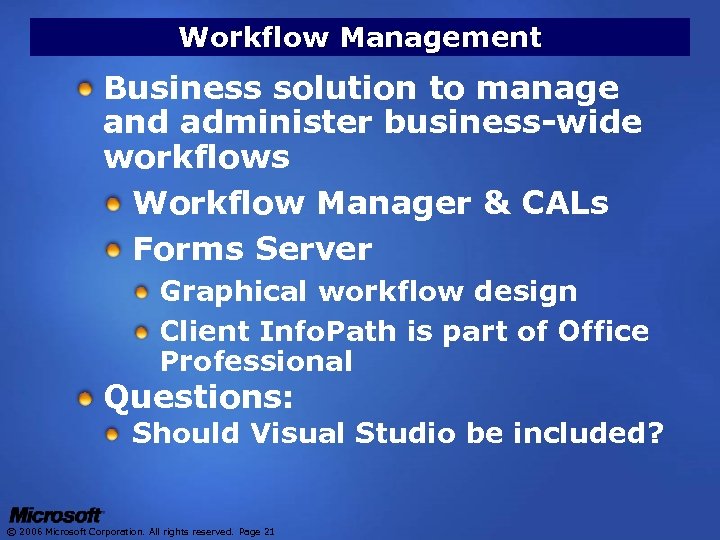 Workflow Management

Business solution to manage and administer business-wide workflows

Workflow Manager & CALs

Forms Server

Graphical workflow design

Client InfoPath is part of Office Professional

Questions:

Should Visual Studio be included?

Microsoft

© 2006 Microsoft Corporation. All rights reserved. Page 21